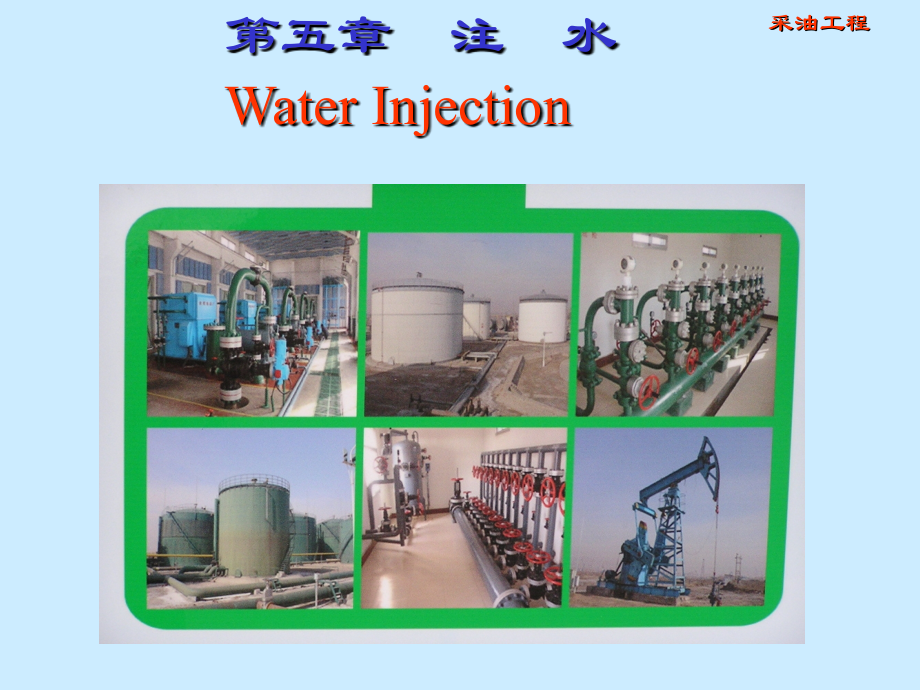 第五章 注 水

采油工程

Water Injection